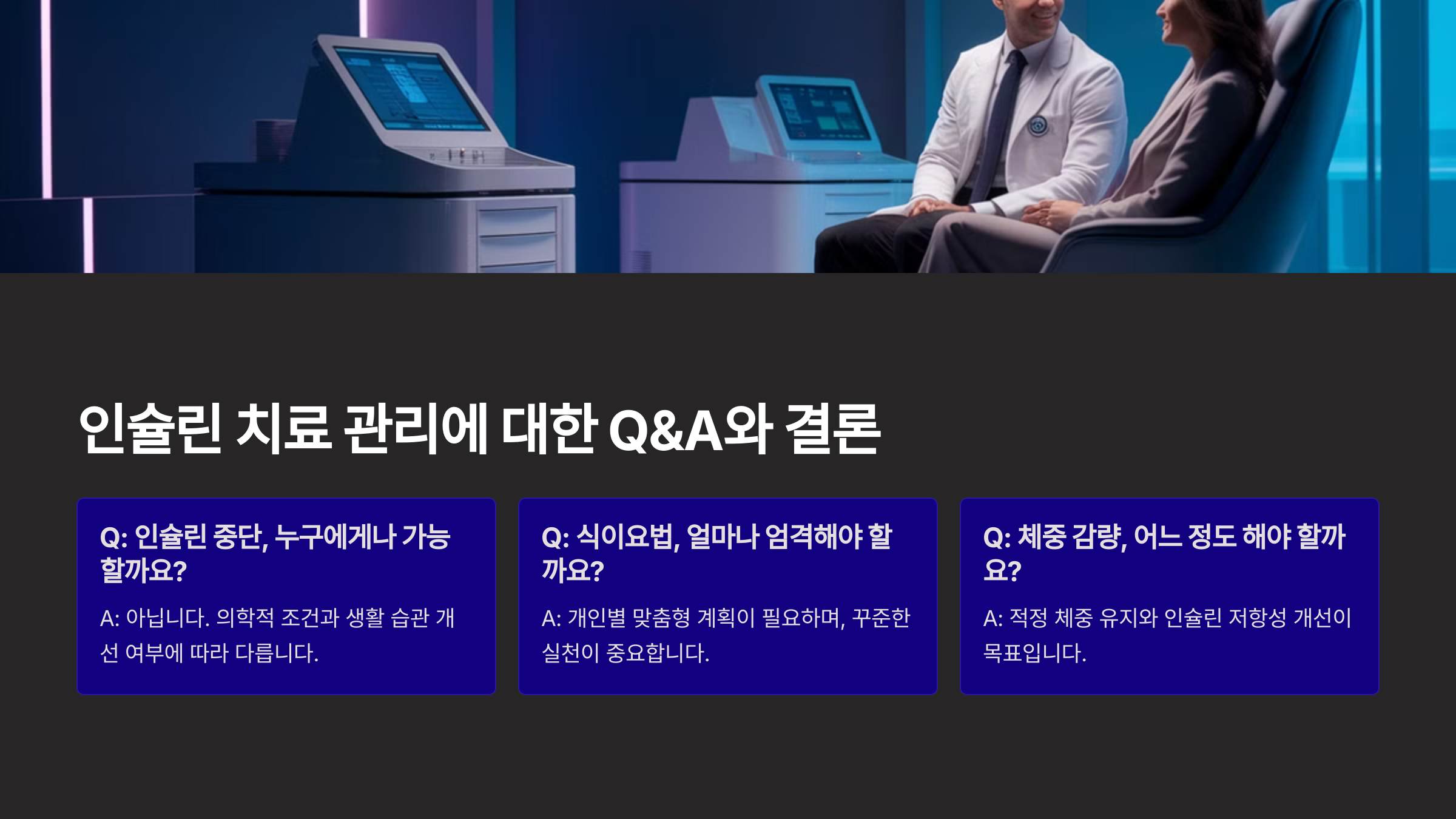 인슐린 치료 관리에 대한 Q&A와 결론

Q: 인슐린 중단, 누구에게나 가능할까요?

A: 아닙니다. 의학적 조건과 생활 습관 개선 여부에 따라 다릅니다.

Q: 식이요법, 얼마나 엄격해야 할까요?

A: 개인별 맞춤형 계획이 필요하며, 꾸준한 실천이 중요합니다.

Q: 체중 감량, 어느 정도 해야 할까요?

A: 적정 체중 유지와 인슐린 저항성 개선이 목표입니다.